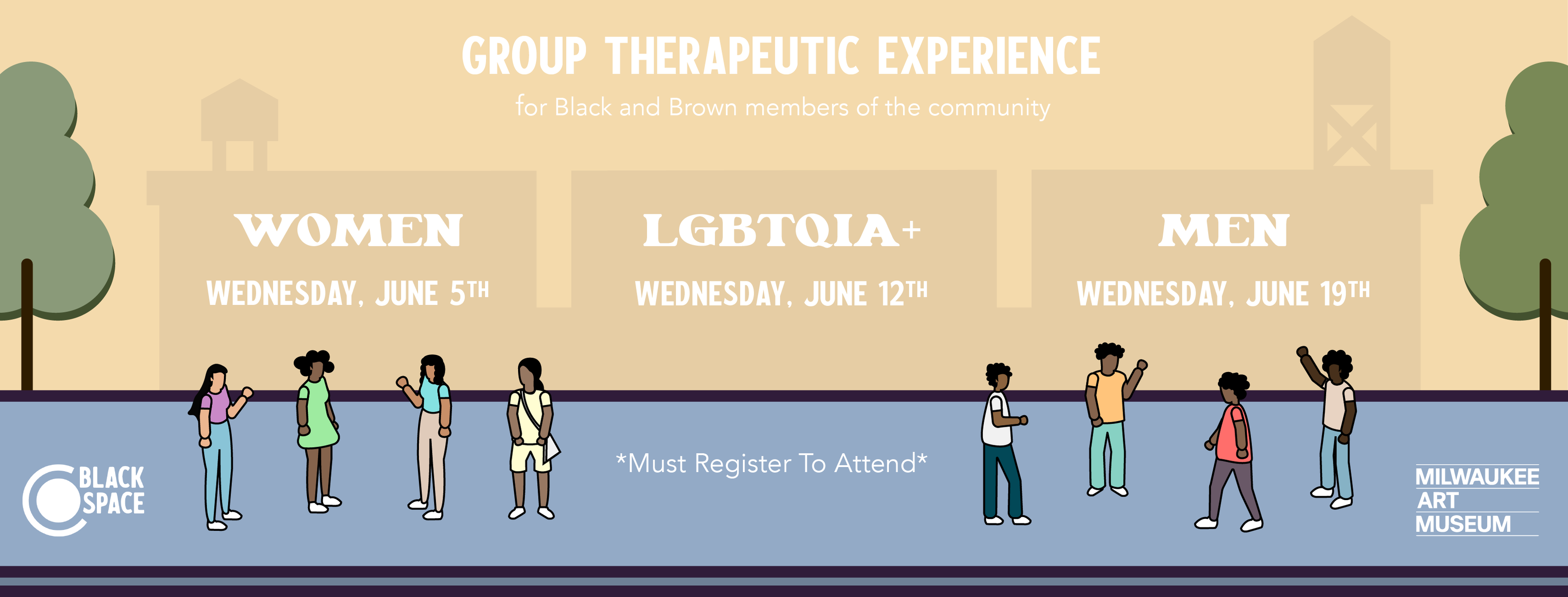 GROUP THERAPEUTIC EXPERIENCE

for Black and Brown members of the community

WOMEN

WEDNESDAY, JUNE 5TH

LGBTQIA+

WEDNESDAY, JUNE 12TH

MEN

WEDNESDAY, JUNE 19TH

*Must Register To Attend*

BLACK SPACE

MILWAUKEE
ART
MUSEUM